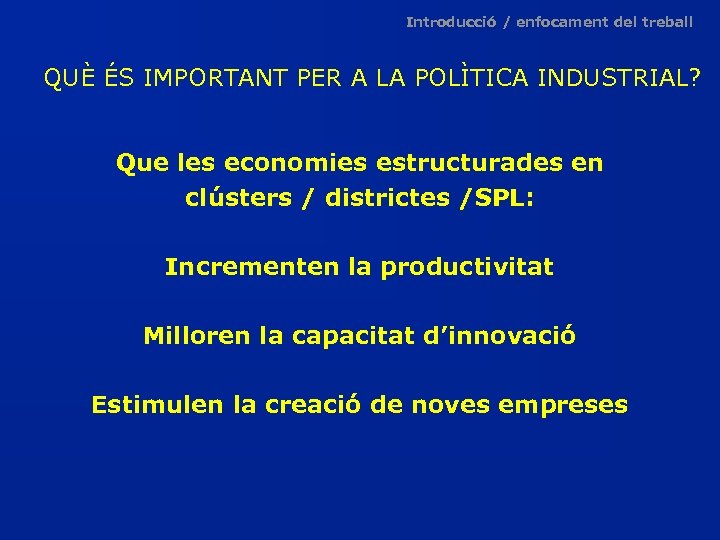 Introducció / enfocament del treball

QUÈ ÉS IMPORTANT PER A LA POLÌTICA INDUSTRIAL?

Que les economies estructurades en clústers / districtes /SPL:

Incrementen la productivitat

Milloren la capacitat d'innovació

Estimulen la creació de noves empreses